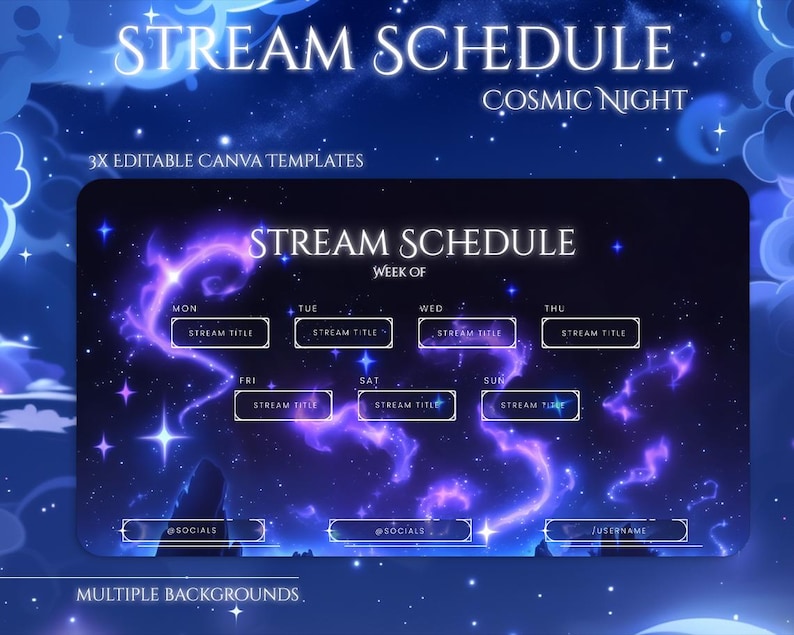 STREAM SCHEDULE
COSMIC NIGHT

3X EDITABLE CANVA TEMPLATES

STREAM SCHEDULE
WEEK OF

MON
STREAM TITLE

TUE
STREAM TITLE

WED
STREAM TITLE

THU
STREAM TITLE

FRI
STREAM TITLE

SAT
STREAM TITLE

SUN
STREAM TITLE

@SOCIALS

@SOCIALS

/USERNAME

MULTIPLE BACKGROUNDS